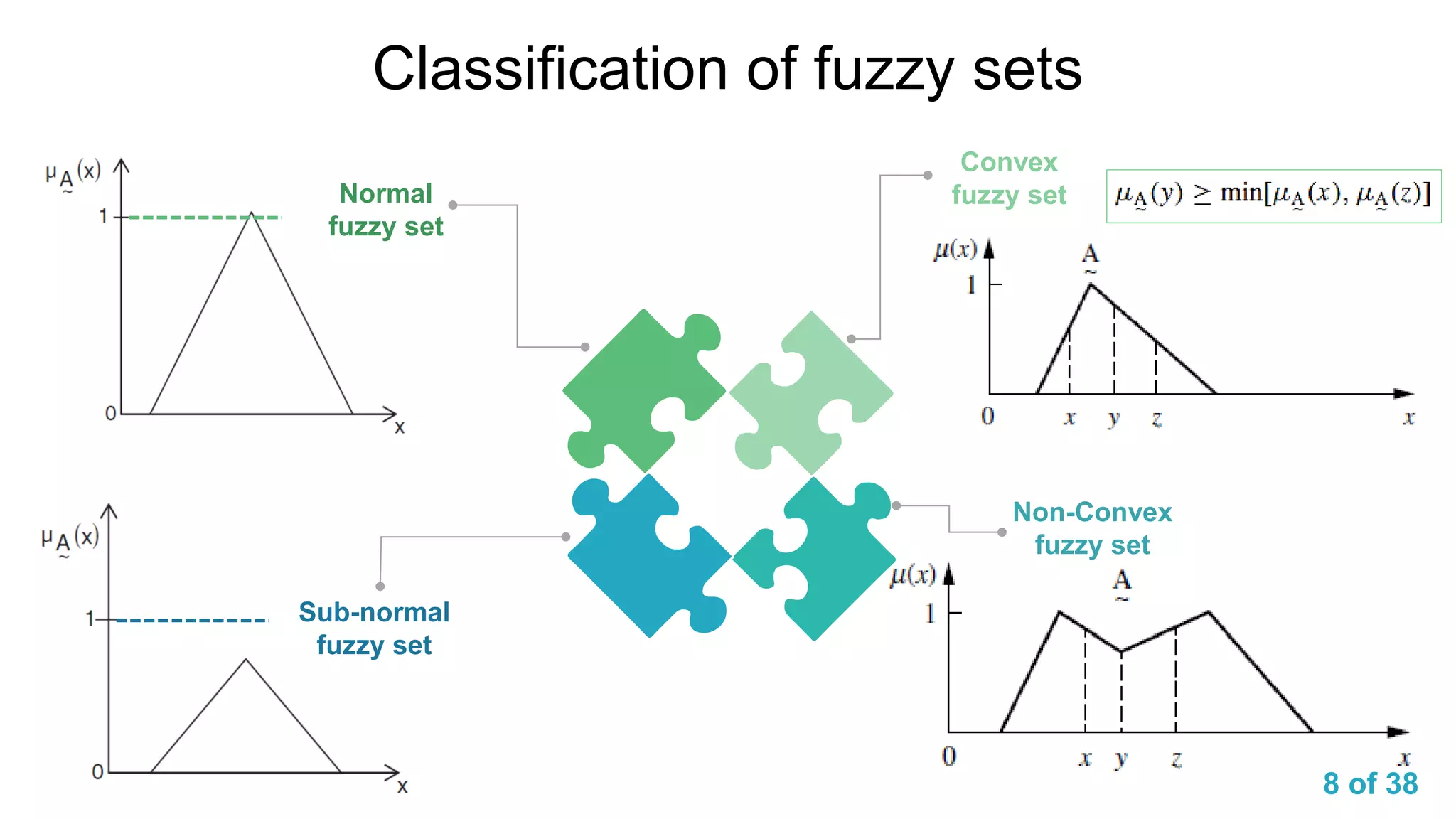 Classification of fuzzy sets

$\mu_{\underset{\sim}{A}}(x)$
1
0
x

Normal fuzzy set

Convex fuzzy set

$\mu_{\underset{\sim}{A}}(y) \geq \min[\mu_{\underset{\sim}{A}}(x), \mu_{\underset{\sim}{A}}(z)]$

$\mu(x)$
$\underset{\sim}{A}$
1
0
$x$ $y$ $z$
$x$

$\mu_{\underset{\sim}{A}}(x)$
1
0
x

Sub-normal fuzzy set

Non-Convex fuzzy set

$\mu(x)$
$\underset{\sim}{A}$
1
0
$x$ $y$ $z$
$x$

8 of 38